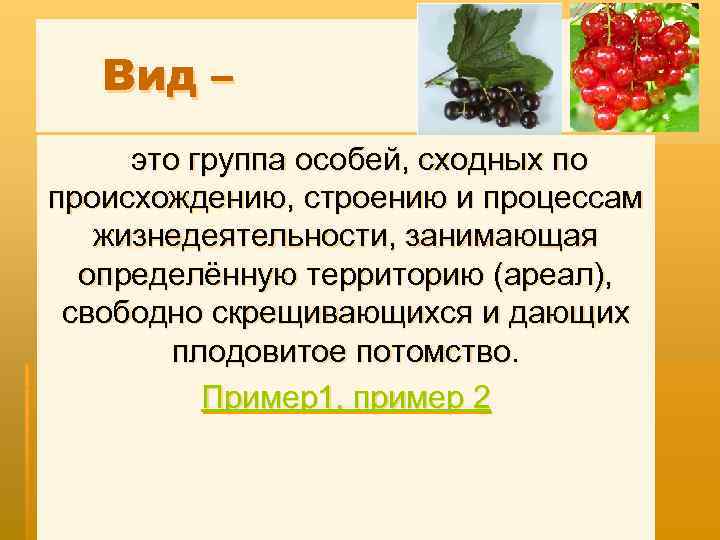 Вид –

это группа особей, сходных по происхождению, строению и процессам жизнедеятельности, занимающая определённую территорию (ареал), свободно скрещивающихся и дающих плодовитое потомство.

Пример1, пример 2